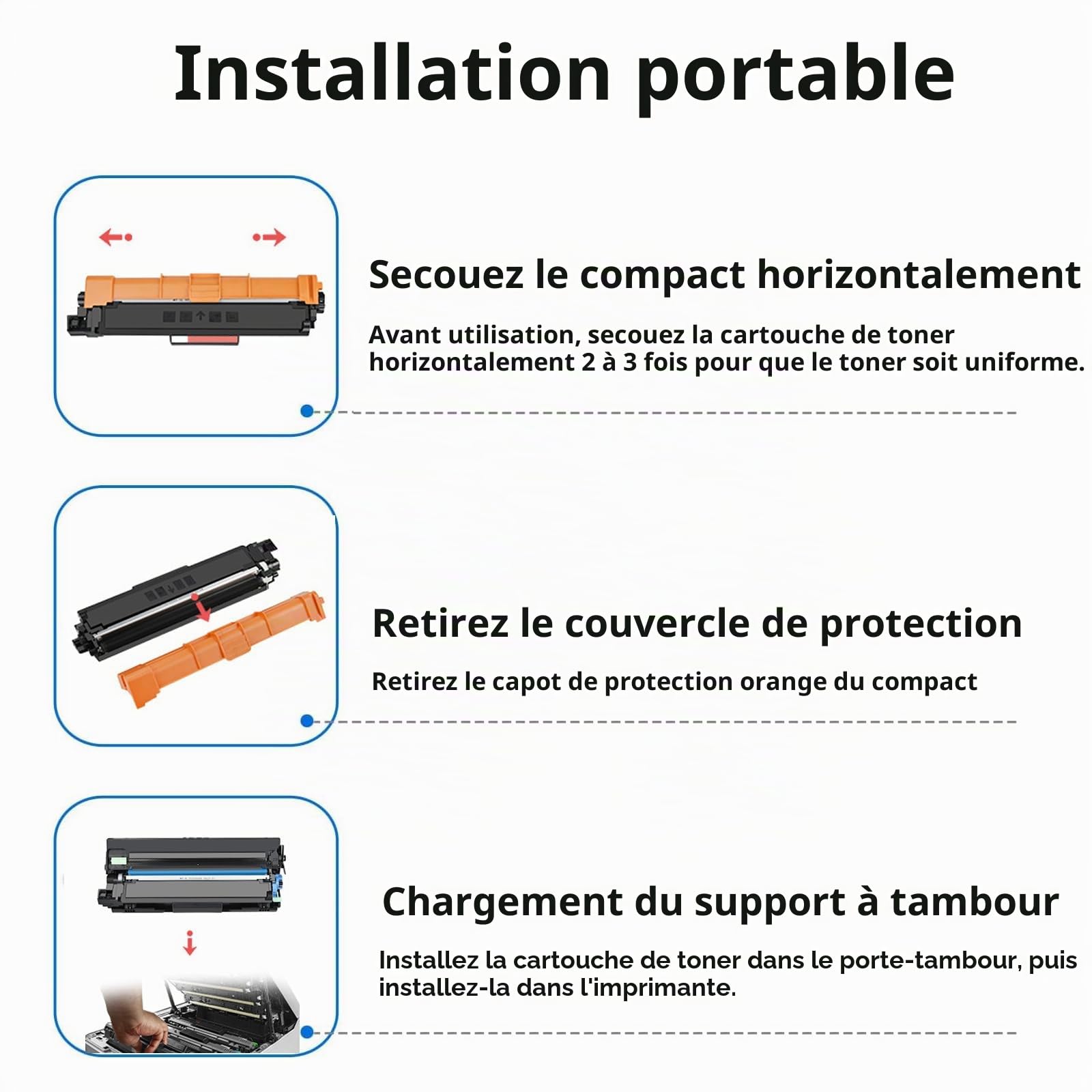 Installation portable

Secouez le compact horizontalement

Avant utilisation, secouez la cartouche de toner horizontalement 2 à 3 fois pour que le toner soit uniforme.

Retirez le couvercle de protection

Retirez le capot de protection orange du compact

Chargement du support à tambour

Installez la cartouche de toner dans le porte-tambour, puis installez-la dans l'imprimante.